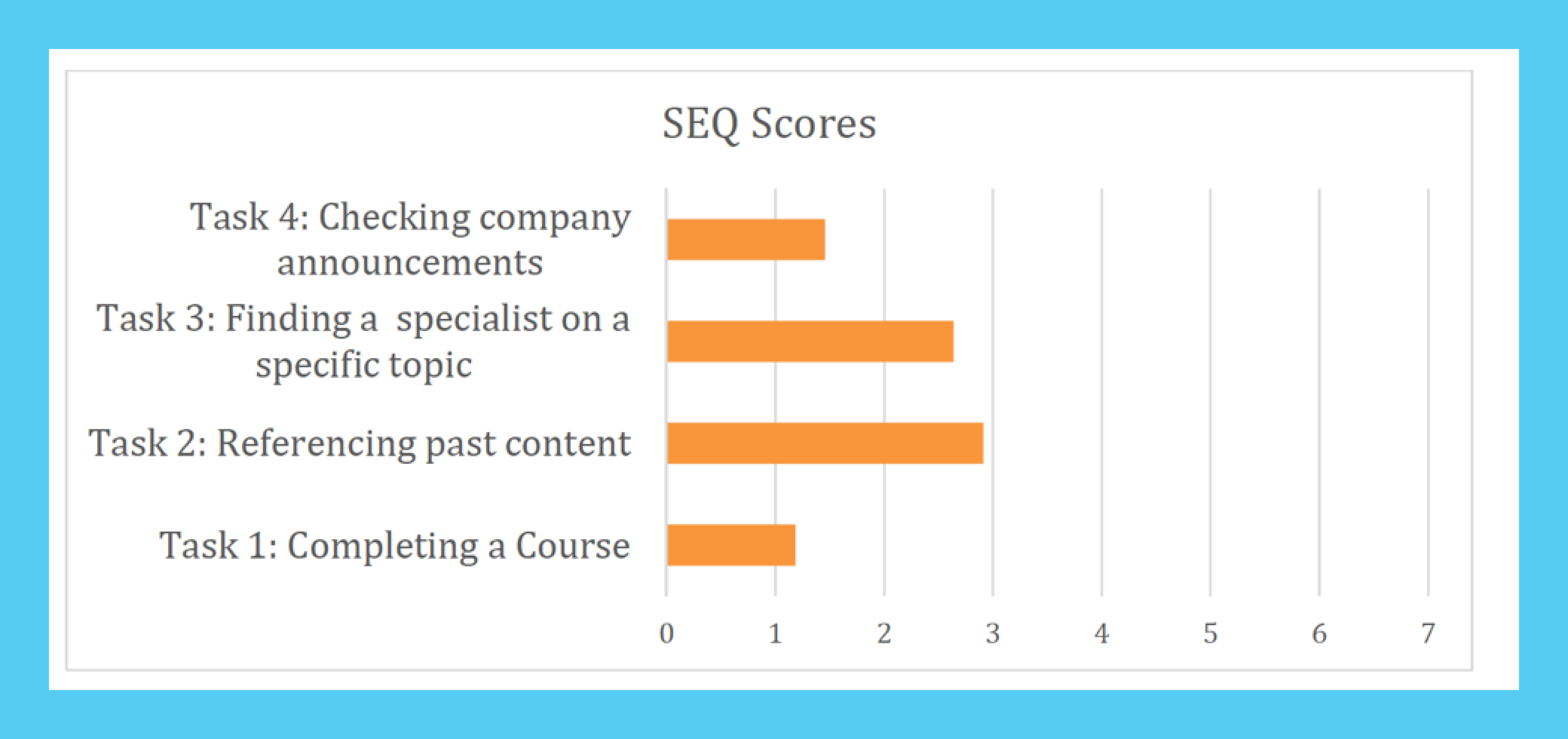 SEQ Scores

Task 4: Checking company announcements

Task 3: Finding a specialist on a specific topic

Task 2: Referencing past content

Task 1: Completing a Course

0 1 2 3 4 5 6 7